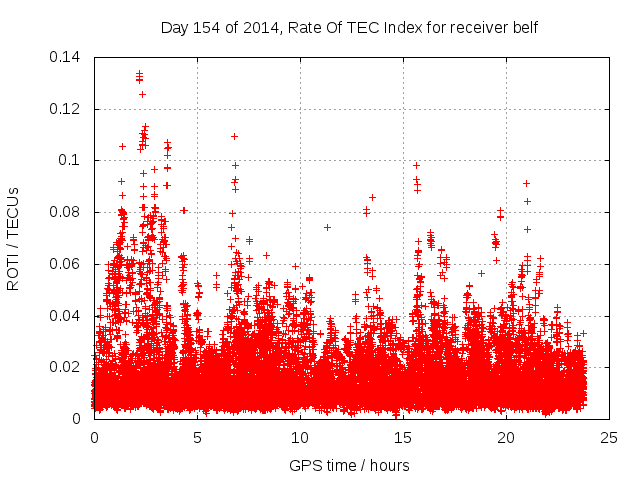 Day 154 of 2014, Rate Of TEC Index for receiver belf

ROTI / TECUs

0.14
0.12
0.1
0.08
0.06
0.04
0.02
0

0
5
10
15
20
25

GPS time / hours